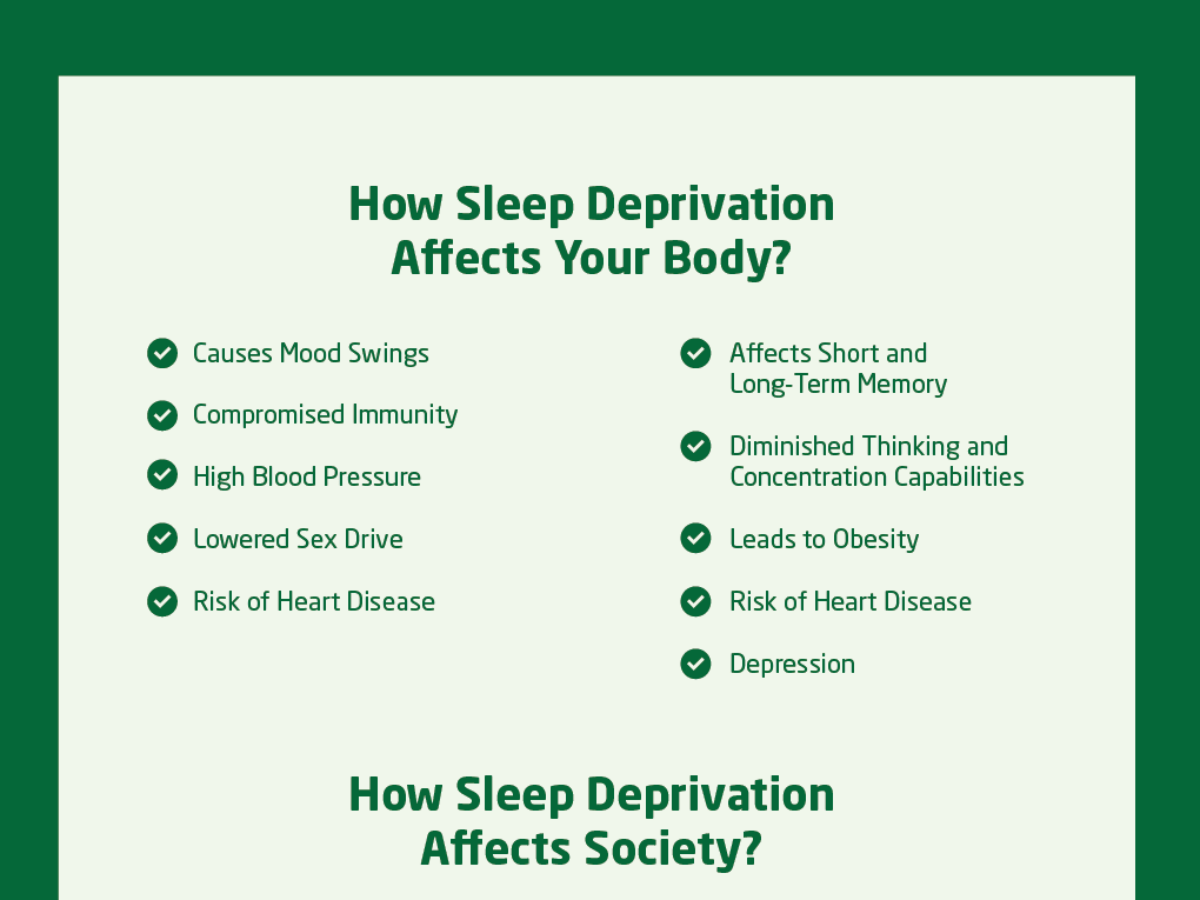 How Sleep Deprivation Affects Your Body?

Causes Mood Swings

Compromised Immunity

High Blood Pressure

Lowered Sex Drive

Risk of Heart Disease

Affects Short and Long-Term Memory

Diminished Thinking and Concentration Capabilities

Leads to Obesity

Risk of Heart Disease

Depression

How Sleep Deprivation Affects Society?